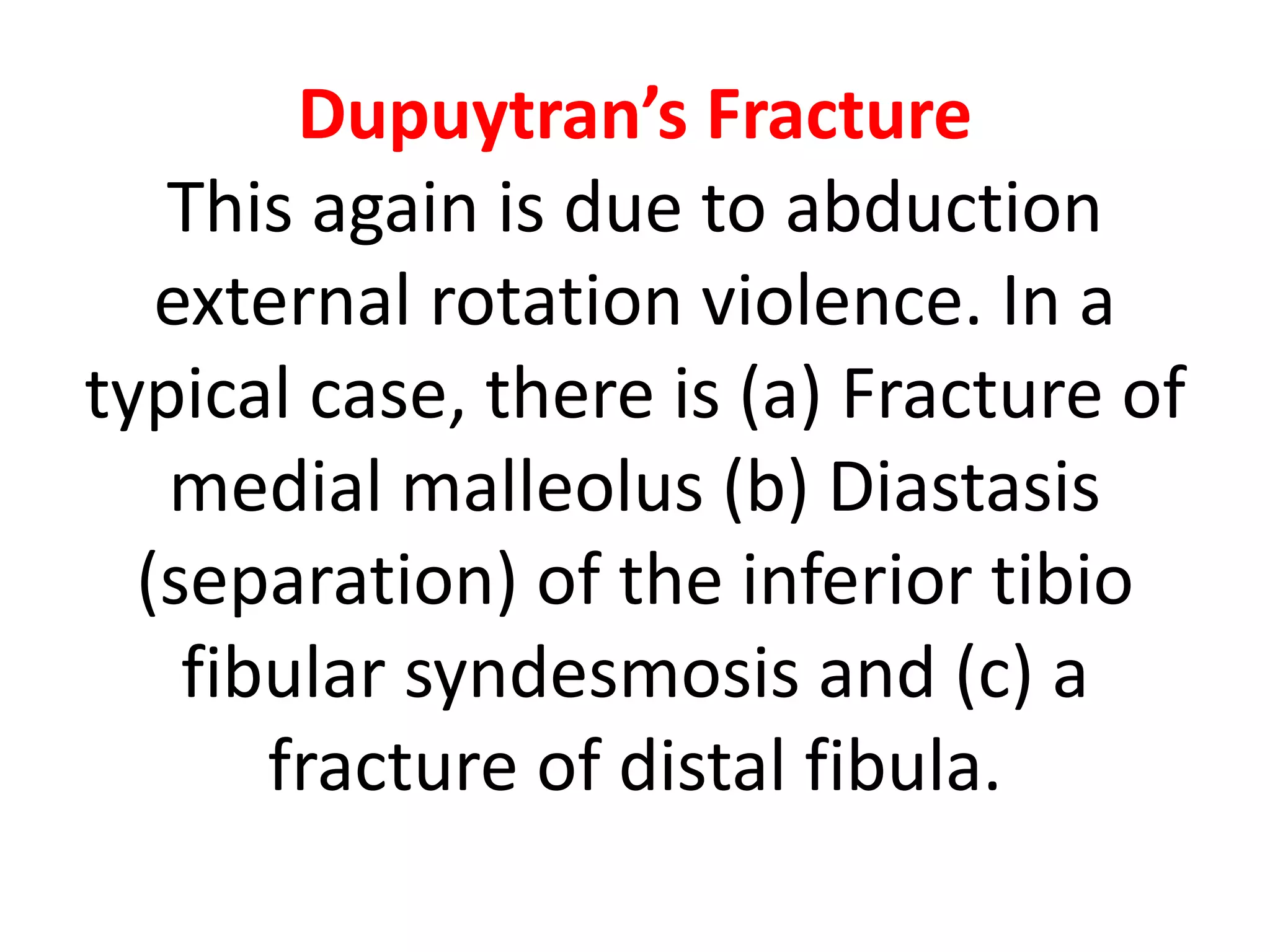 Dupuytran’s Fracture

This again is due to abduction external rotation violence. In a typical case, there is (a) Fracture of medial malleolus (b) Diastasis (separation) of the inferior tibio fibular syndesmosis and (c) a fracture of distal fibula.